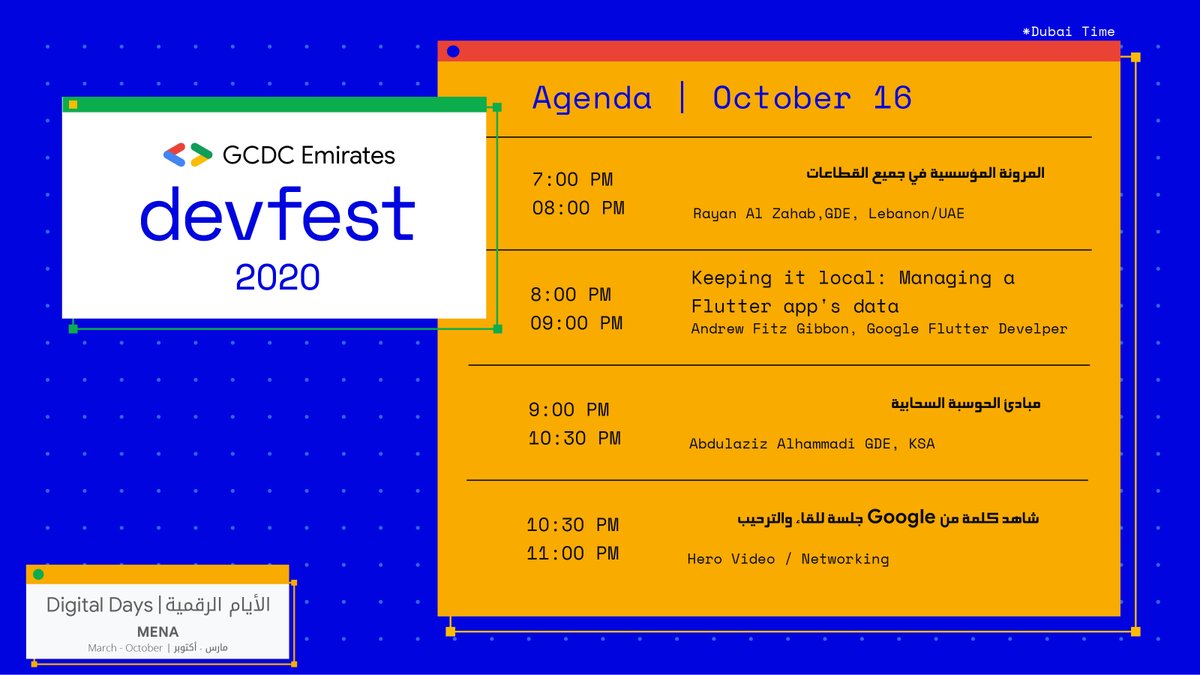 *Dubai Time

GCDC Emirates
devfest
2020

Agenda | October 16

7:00 PM
08:00 PM
المرونة المؤسسية في جميع القطاعات
Rayan Al Zahab,GDE, Lebanon/UAE

8:00 PM
09:00 PM
Keeping it local: Managing a Flutter app's data
Andrew Fitz Gibbon, Google Flutter Develper

9:00 PM
10:30 PM
مبادئ الحوسبة السحابية
Abdulaziz Alhammadi GDE, KSA

10:30 PM
11:00 PM
شاهد كلمة من Google جلسة للقاء والترحيب
Hero Video / Networking

Digital Days | الأيام الرقمية
MENA
March - October | مارس - أكتوبر